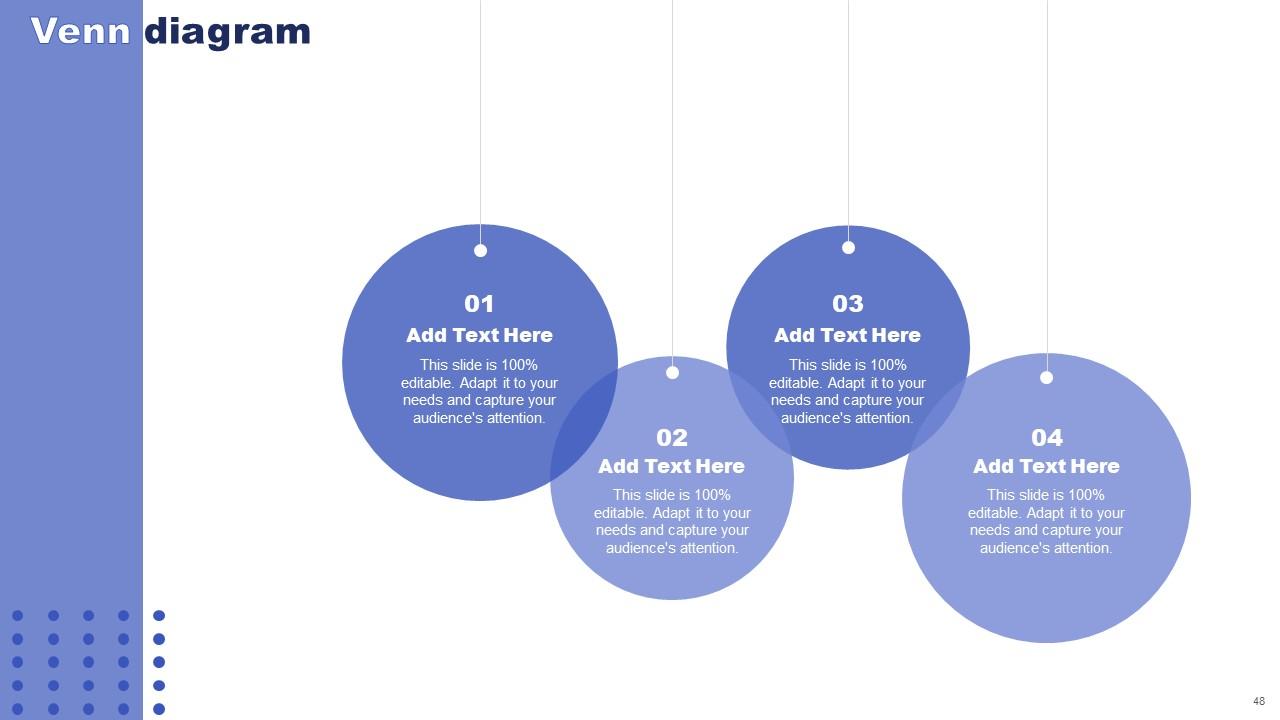 Venn diagram

01
Add Text Here
This slide is 100% editable. Adapt it to your needs and capture your audience's attention.

02
Add Text Here
This slide is 100% editable. Adapt it to your needs and capture your audience's attention.

03
Add Text Here
This slide is 100% editable. Adapt it to your needs and capture your audience's attention.

04
Add Text Here
This slide is 100% editable. Adapt it to your needs and capture your audience's attention.

48